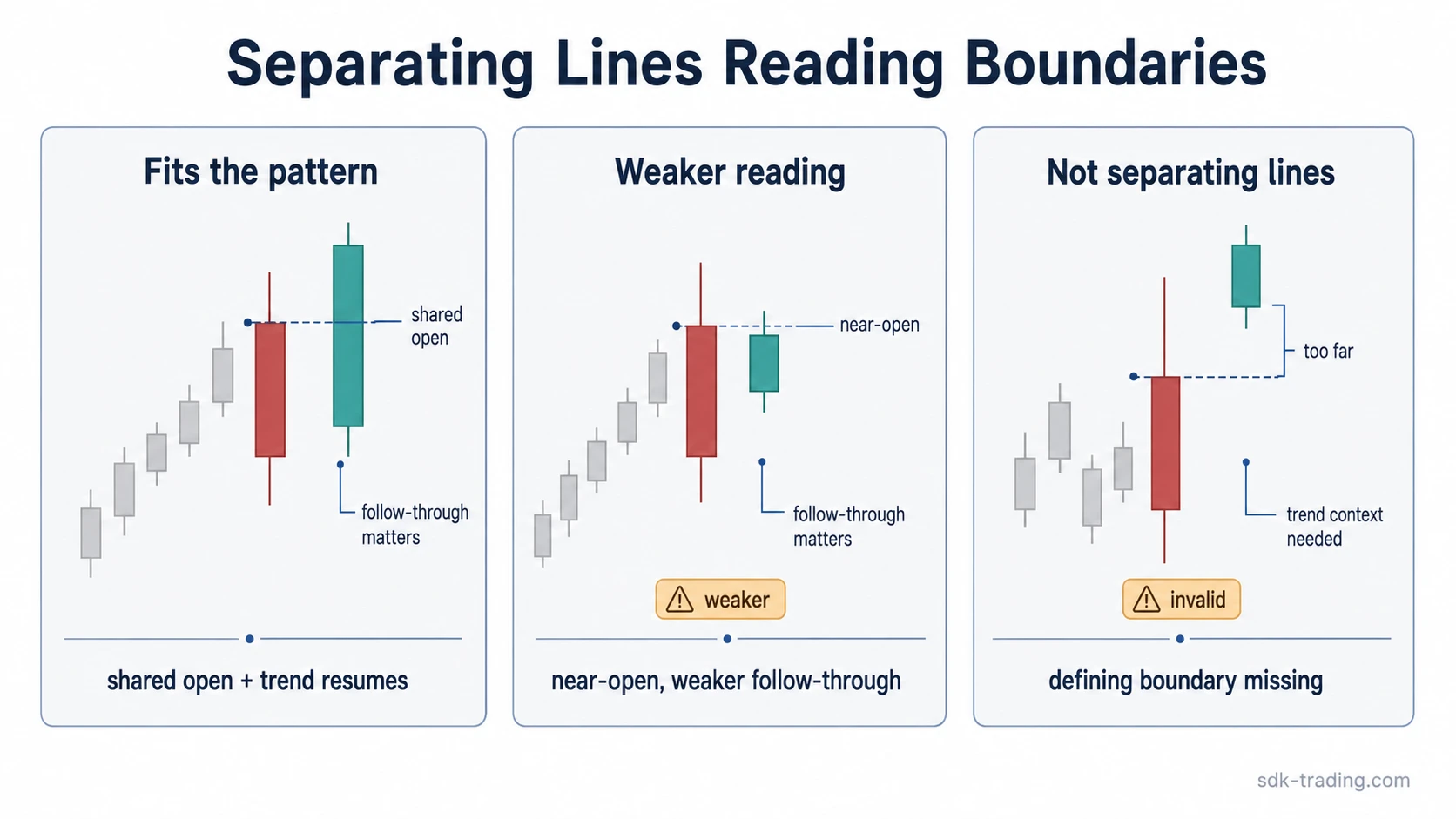 Separating Lines Reading Boundaries

Fits the pattern

shared open

follow-through matters

shared open + trend resumes

Weaker reading

near-open

follow-through matters

weaker

near-open, weaker follow-through

Not separating lines

too far

trend context needed

invalid

defining boundary missing

sdk-trading.com